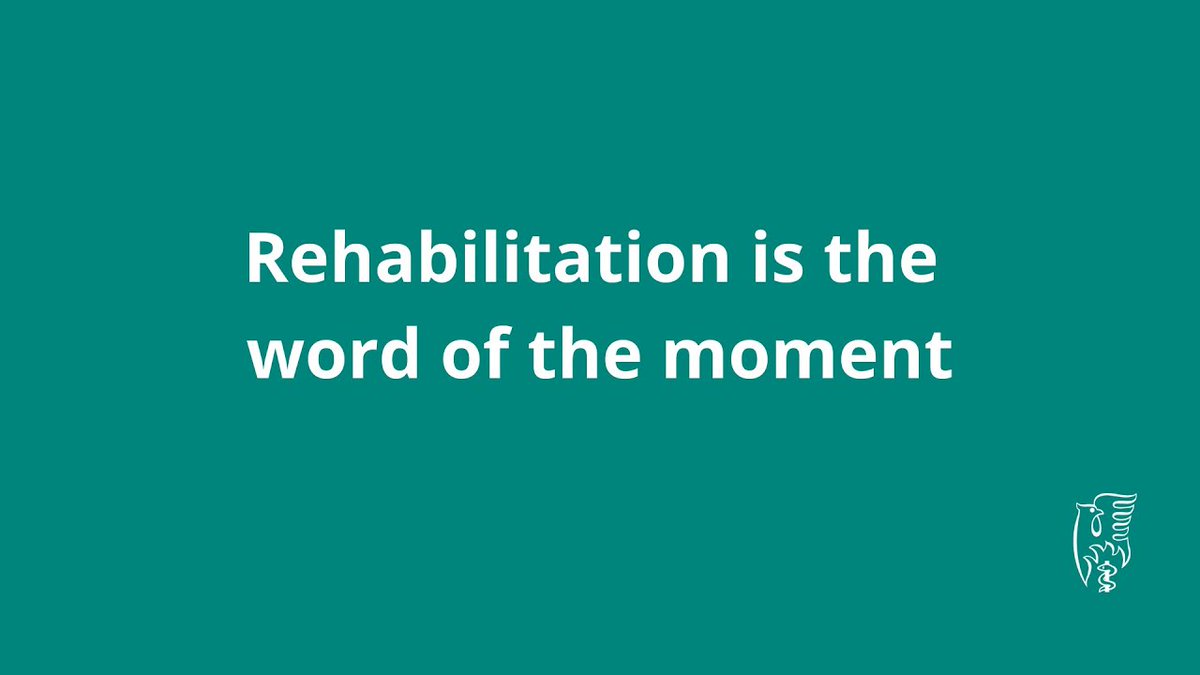 Rehabilitation is the word of the moment